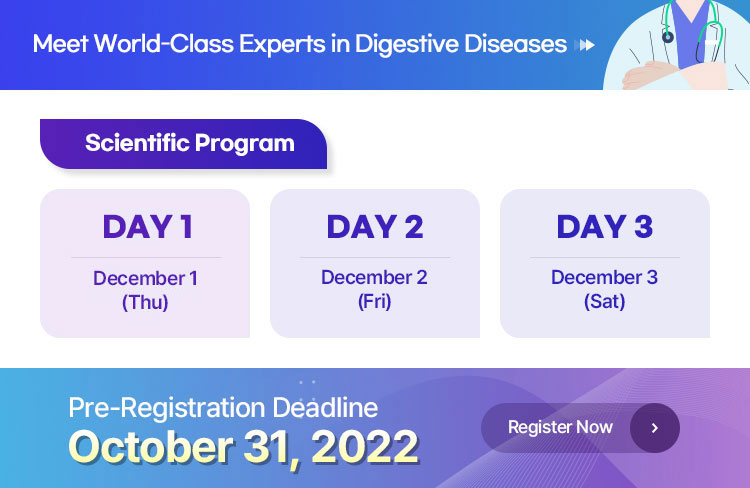 Meet World-Class Experts in Digestive Diseases

Scientific Program

DAY 1
December 1 (Thu)

DAY 2
December 2 (Fri)

DAY 3
December 3 (Sat)

Pre-Registration Deadline
October 31, 2022

Register Now